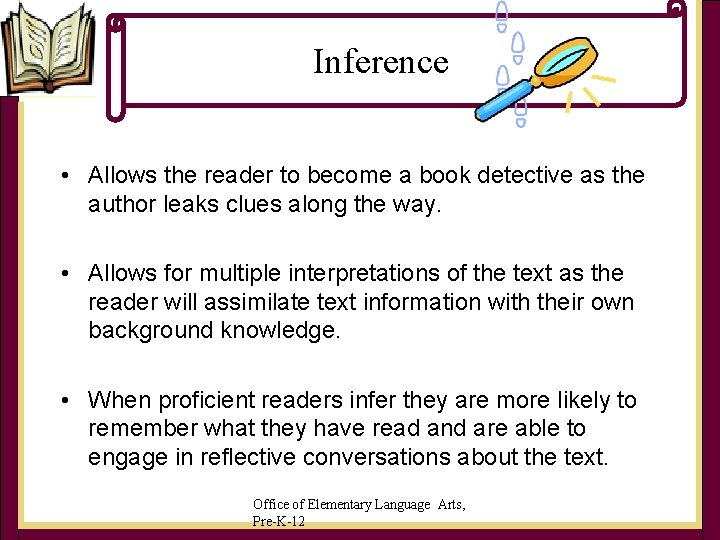 Inference

• Allows the reader to become a book detective as the author leaks clues along the way.

• Allows for multiple interpretations of the text as the reader will assimilate text information with their own background knowledge.

• When proficient readers infer they are more likely to remember what they have read and are able to engage in reflective conversations about the text.

Office of Elementary Language Arts, Pre-K-12